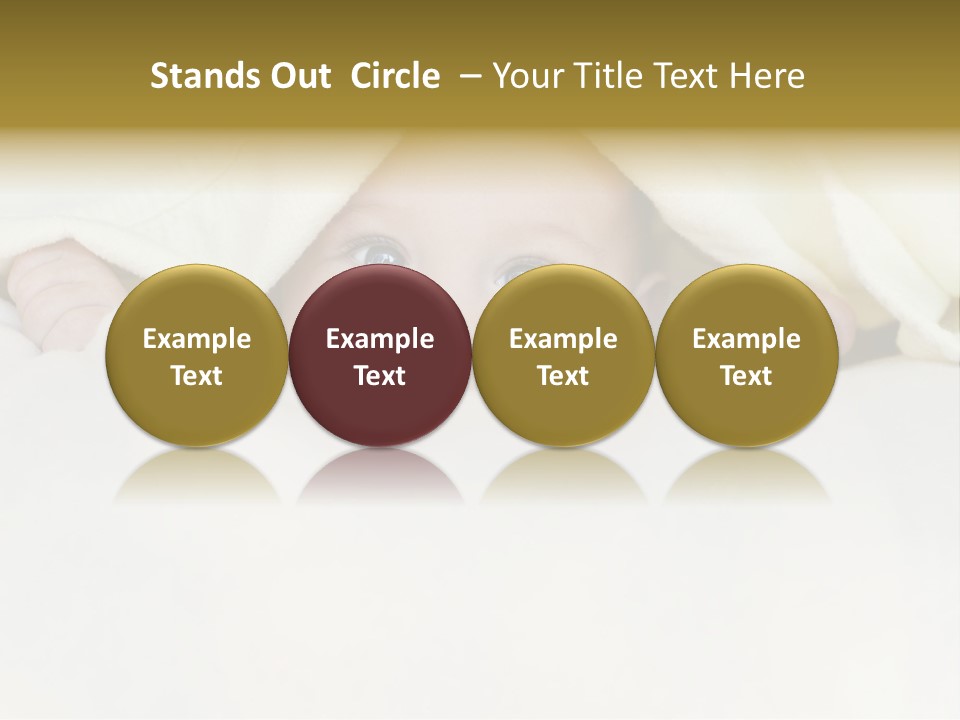 Stands Out  Circle – Your Title Text Here

Example Text

Example Text

Example Text

Example Text